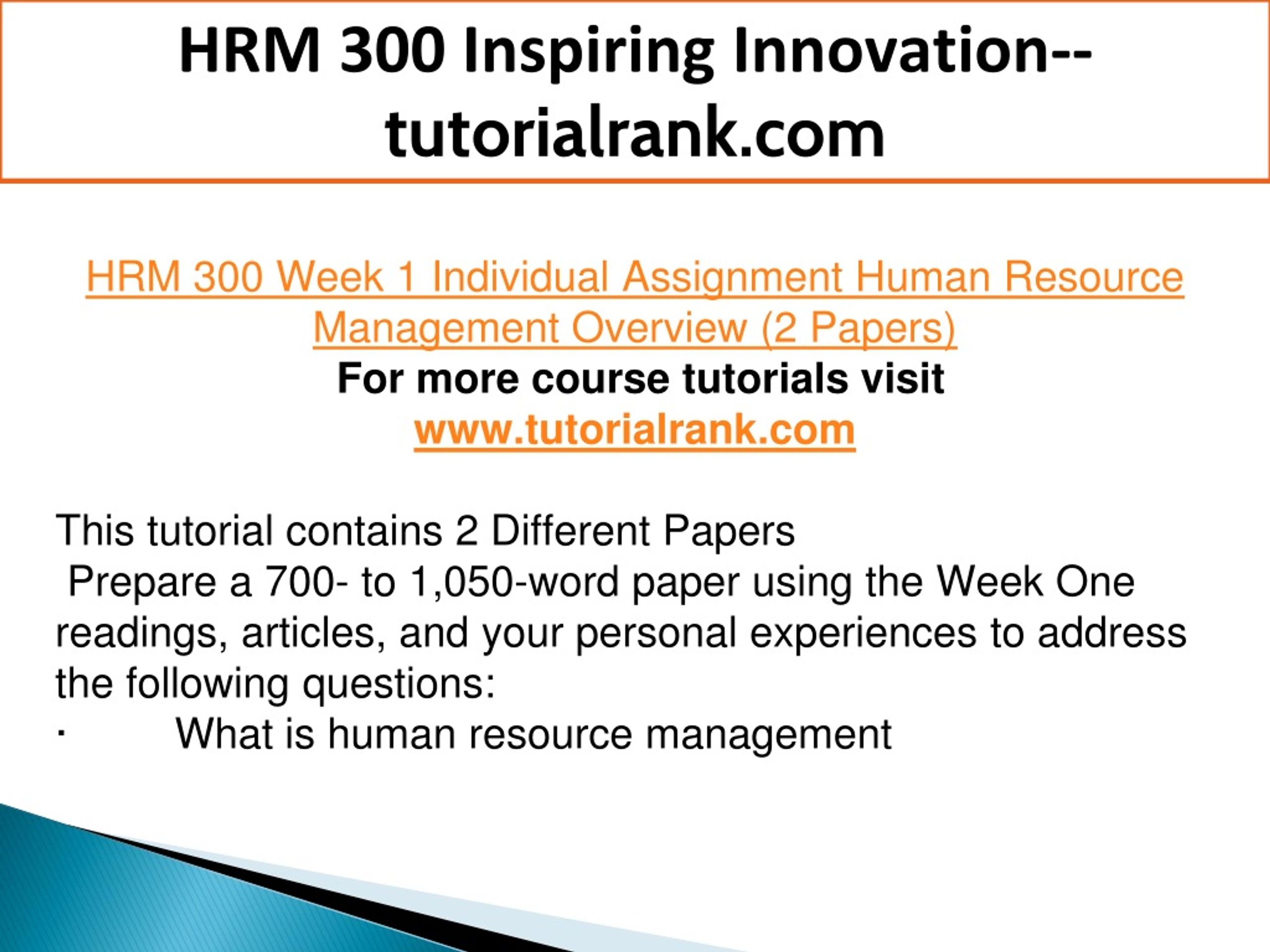 HRM 300 Inspiring Innovation--tutorialrank.com

HRM 300 Week 1 Individual Assignment Human Resource Management Overview (2 Papers)
For more course tutorials visit
www.tutorialrank.com

This tutorial contains 2 Different Papers
Prepare a 700- to 1,050-word paper using the Week One readings, articles, and your personal experiences to address the following questions:
· What is human resource management